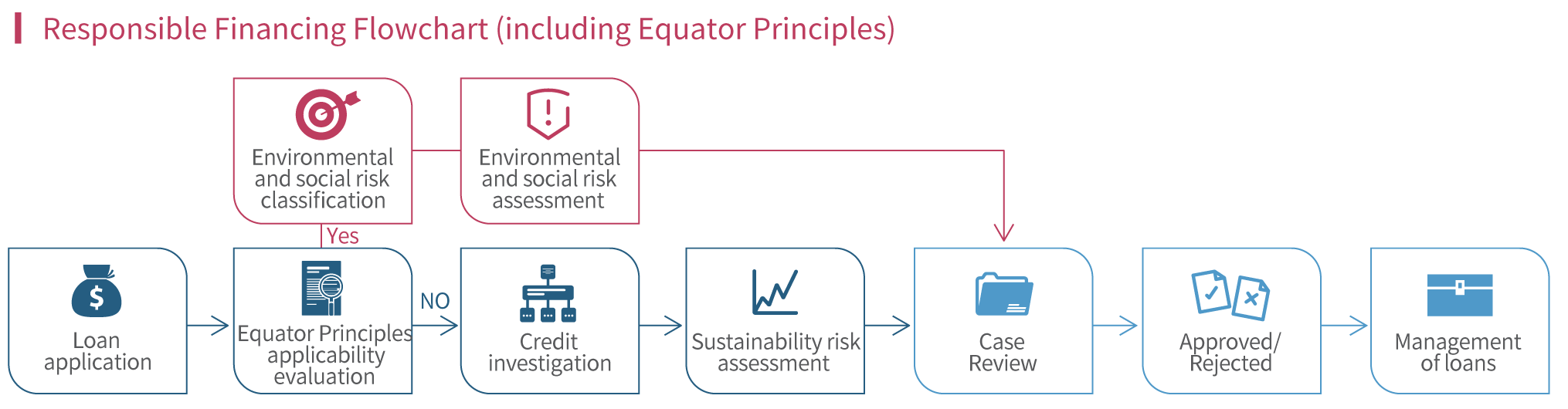 Responsible Financing Flowchart (including Equator Principles)

Environmental and social risk classification

Environmental and social risk assessment

Yes

Loan application

Equator Principles applicability evaluation

NO

Credit investigation

Sustainability risk assessment

Case Review

Approved/ Rejected

Management of loans